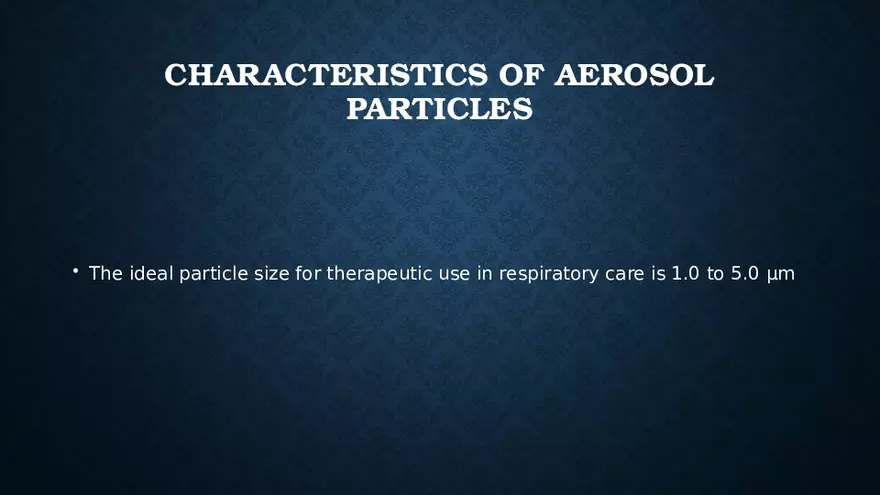 CHARACTERISTICS OF AEROSOL PARTICLES

• The ideal particle size for therapeutic use in respiratory care is 1.0 to 5.0 µm